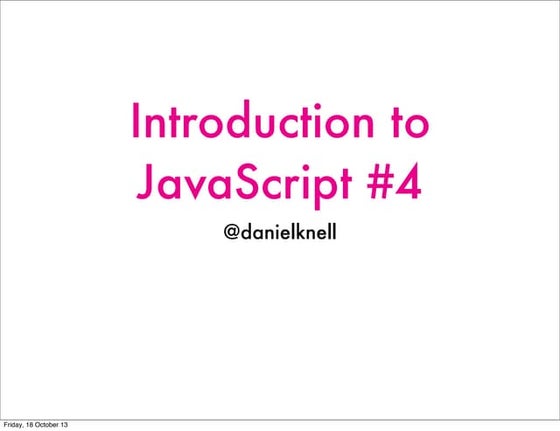 Introduction to JavaScript #4

@danielknell

Friday, 18 October 13